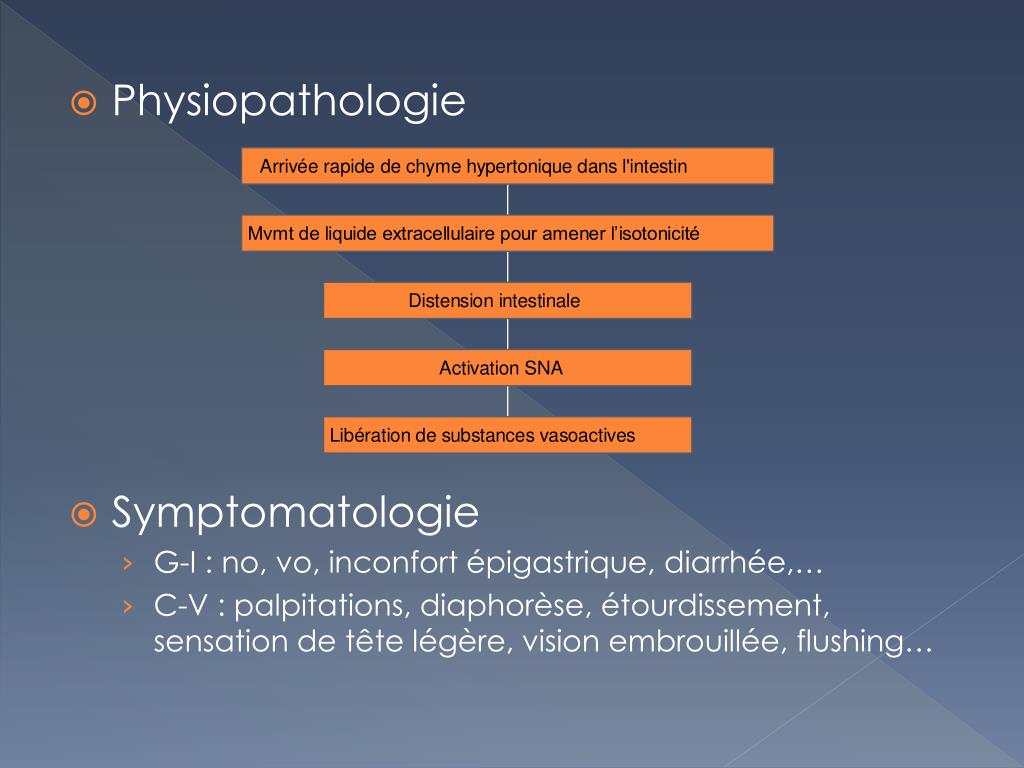 Physiopathologie

Arrivée rapide de chyme hypertonique dans l'intestin

Mvmt de liquide extracellulaire pour amener l'isotonicité

Distension intestinale

Activation SNA

Libération de substances vasoactives

Symptomatologie

› G-I : no, vo, inconfort épigastrique, diarrhée,…

› C-V : palpitations, diaphorèse, étourdissement, sensation de tête légère, vision embrouillée, flushing…